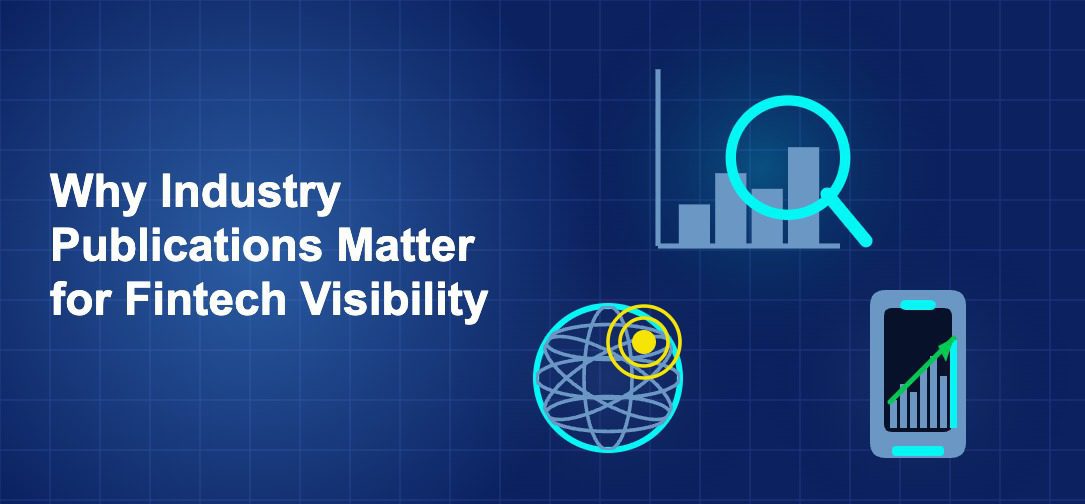 Why Industry Publications Matter for Fintech Visibility